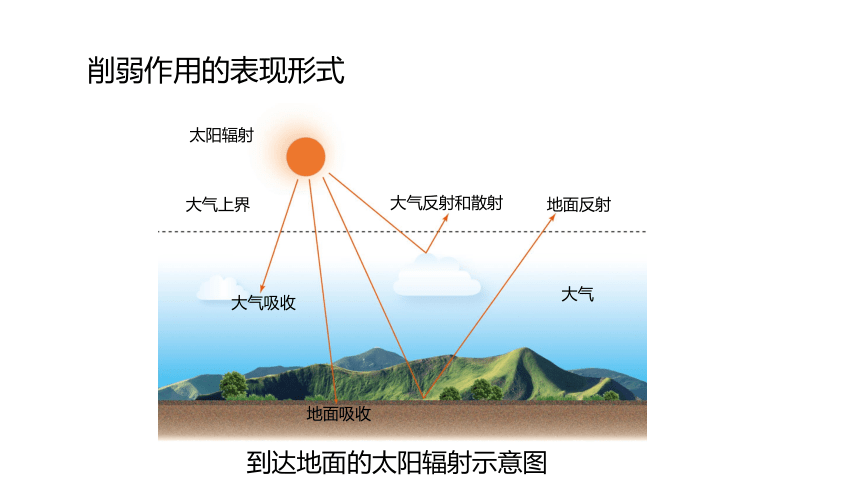 削弱作用的表现形式

太阳辐射

大气上界

大气反射和散射

地面反射

大气吸收

大气

地面吸收

到达地面的太阳辐射示意图